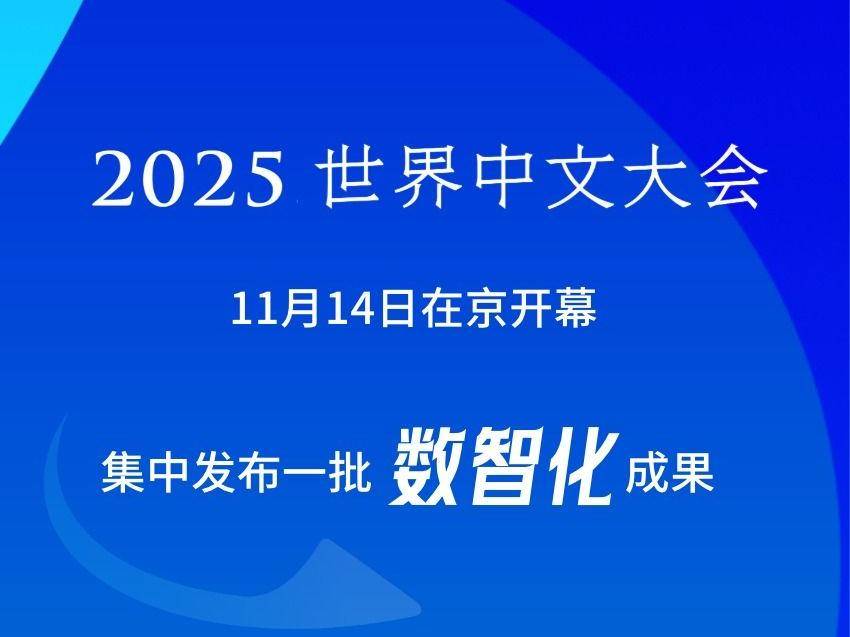 2025 世界中文大会

11月14日在京开幕

集中发布一批 数智化 成果